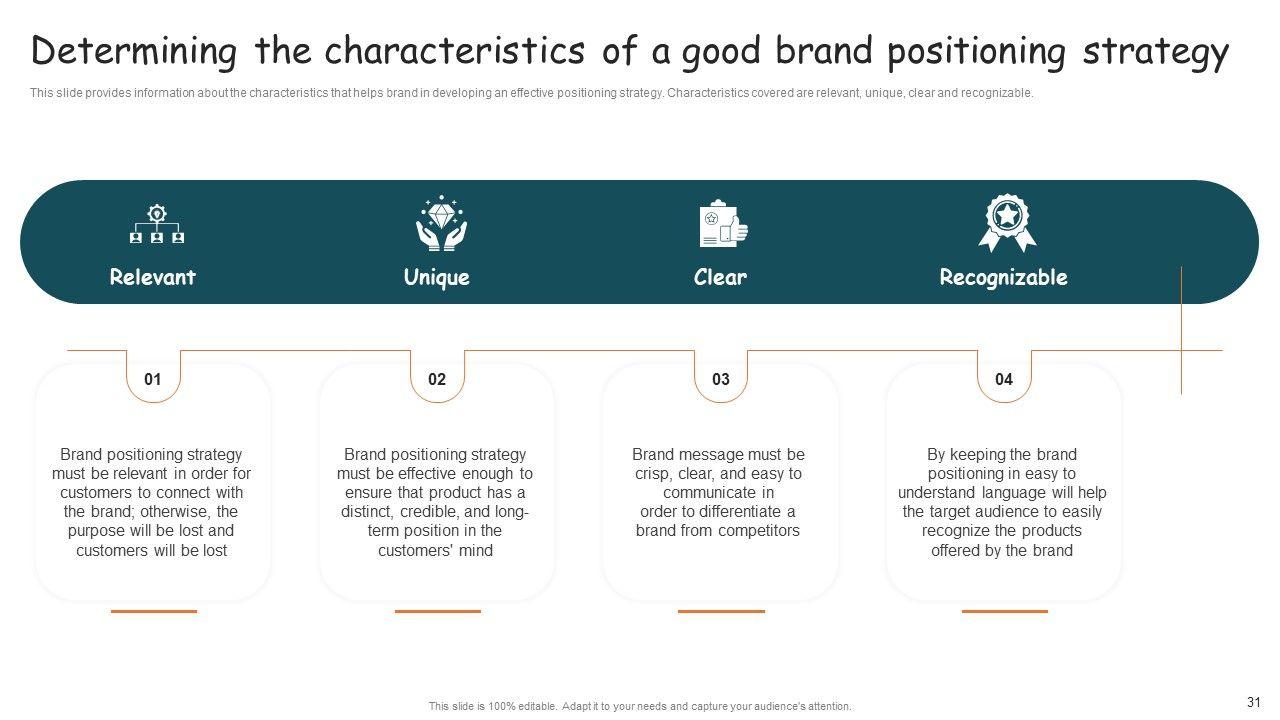 Determining the characteristics of a good brand positioning strategy

This slide provides information about the characteristics that helps brand in developing an effective positioning strategy. Characteristics covered are relevant, unique, clear and recognizable.

Relevant

Unique

Clear

Recognizable

01

Brand positioning strategy must be relevant in order for customers to connect with the brand; otherwise, the purpose will be lost and customers will be lost

02

Brand positioning strategy must be effective enough to ensure that product has a distinct, credible, and long-term position in the customers' mind

03

Brand message must be crisp, clear, and easy to communicate in order to differentiate a brand from competitors

04

By keeping the brand positioning in easy to understand language will help the target audience to easily recognize the products offered by the brand

This slide is 100% editable. Adapt it to your needs and capture your audience's attention.

31